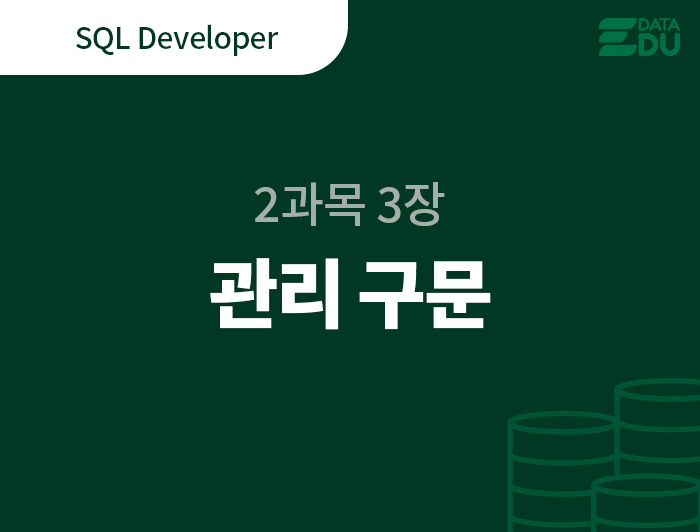 SQL Developer

DATA EDU

2과목 3장

관리 구문